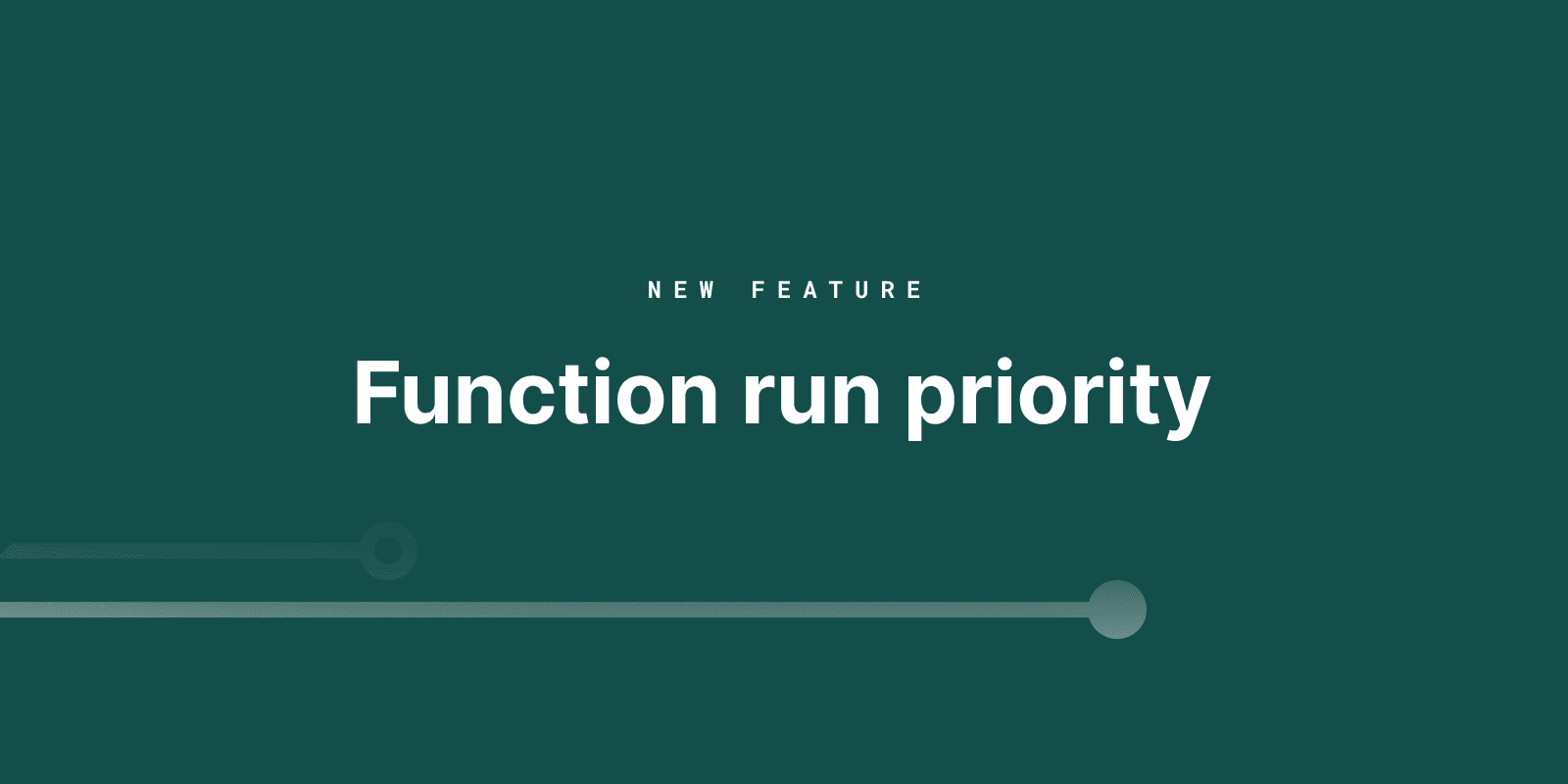 NEW FEATURE

Function run priority